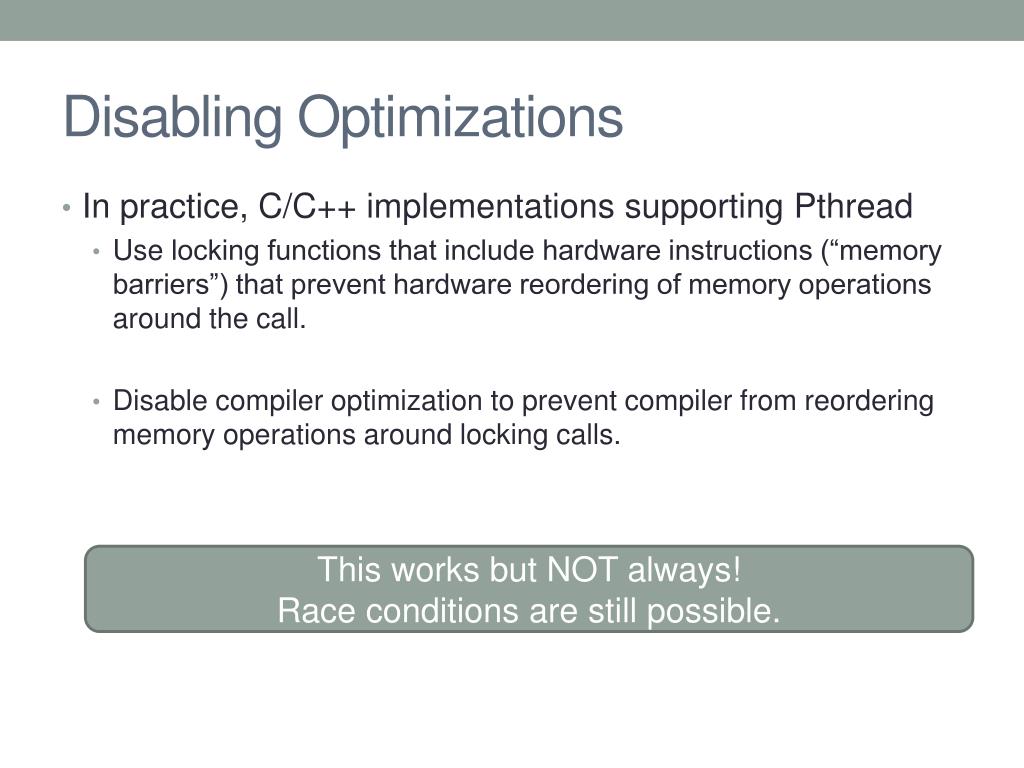 Disabling Optimizations

• In practice, C/C++ implementations supporting Pthread
  • Use locking functions that include hardware instructions (“memory barriers”) that prevent hardware reordering of memory operations around the call.

  • Disable compiler optimization to prevent compiler from reordering memory operations around locking calls.

This works but NOT always!
Race conditions are still possible.